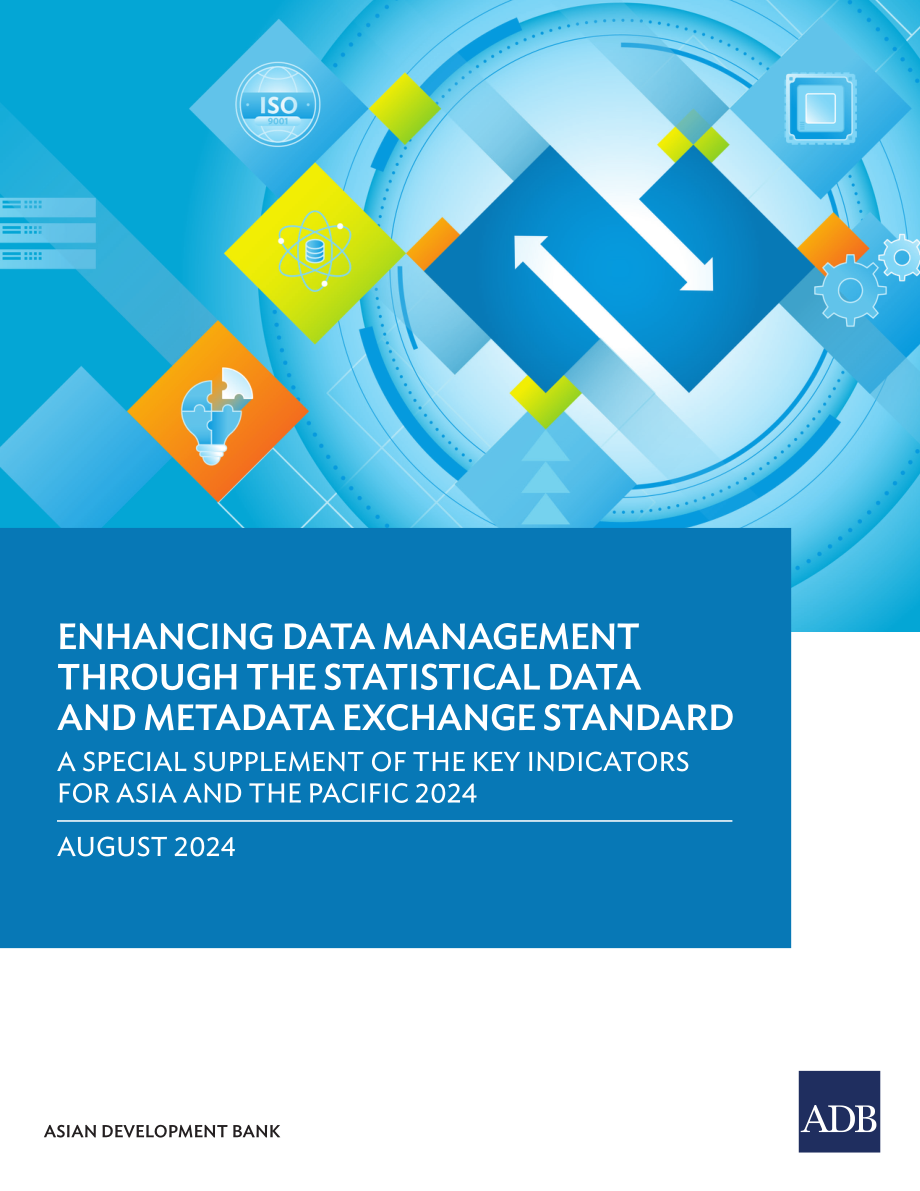 ISO
9001

ENHANCING DATA MANAGEMENT THROUGH THE STATISTICAL DATA AND METADATA EXCHANGE STANDARD

A SPECIAL SUPPLEMENT OF THE KEY INDICATORS FOR ASIA AND THE PACIFIC 2024

AUGUST 2024

ASIAN DEVELOPMENT BANK

ADB